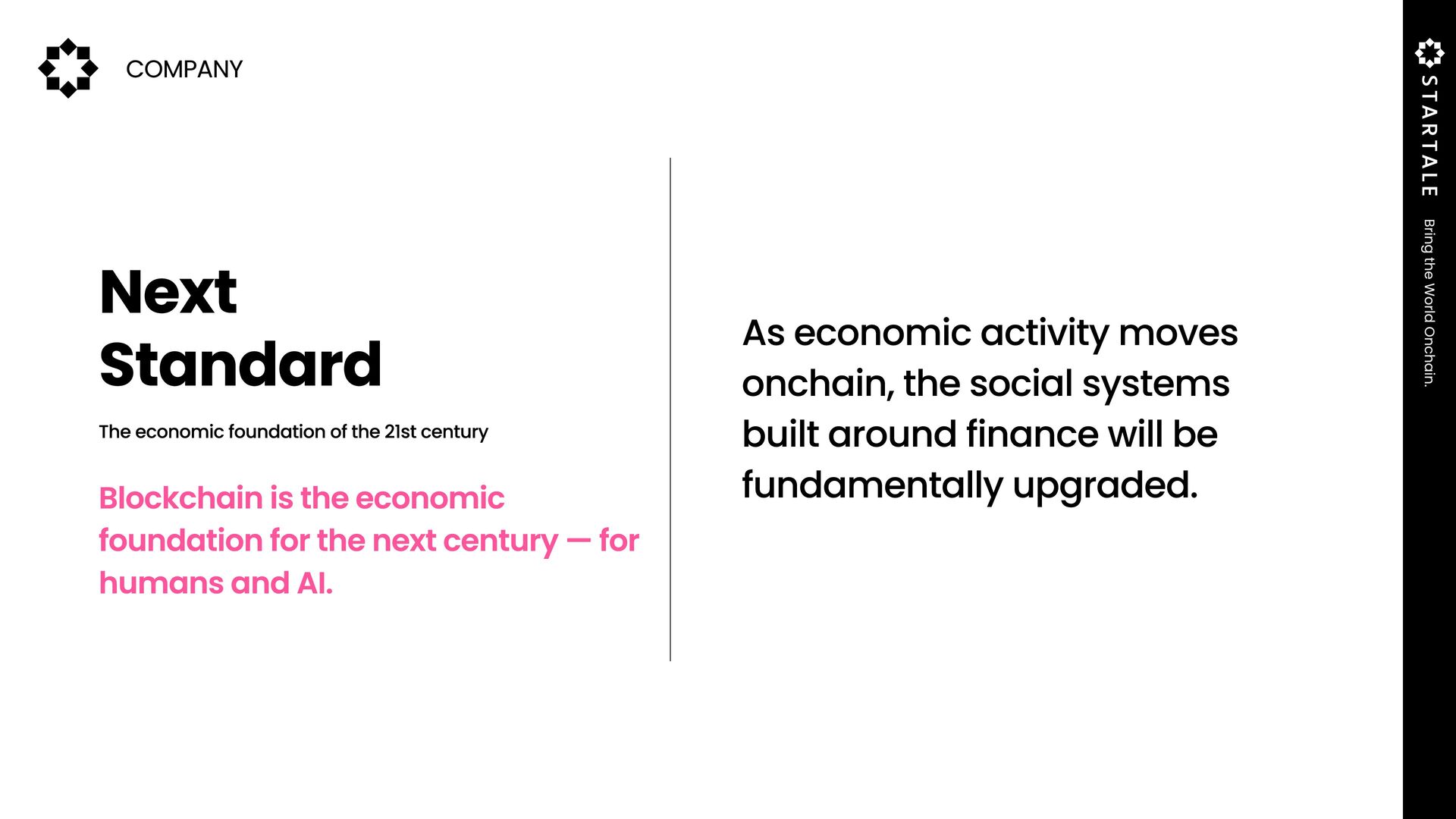 COMPANY

Next Standard

The economic foundation of the 21st century

Blockchain is the economic foundation for the next century — for humans and AI.

As economic activity moves onchain, the social systems built around finance will be fundamentally upgraded.

STARTALE

Bring the World Onchain.